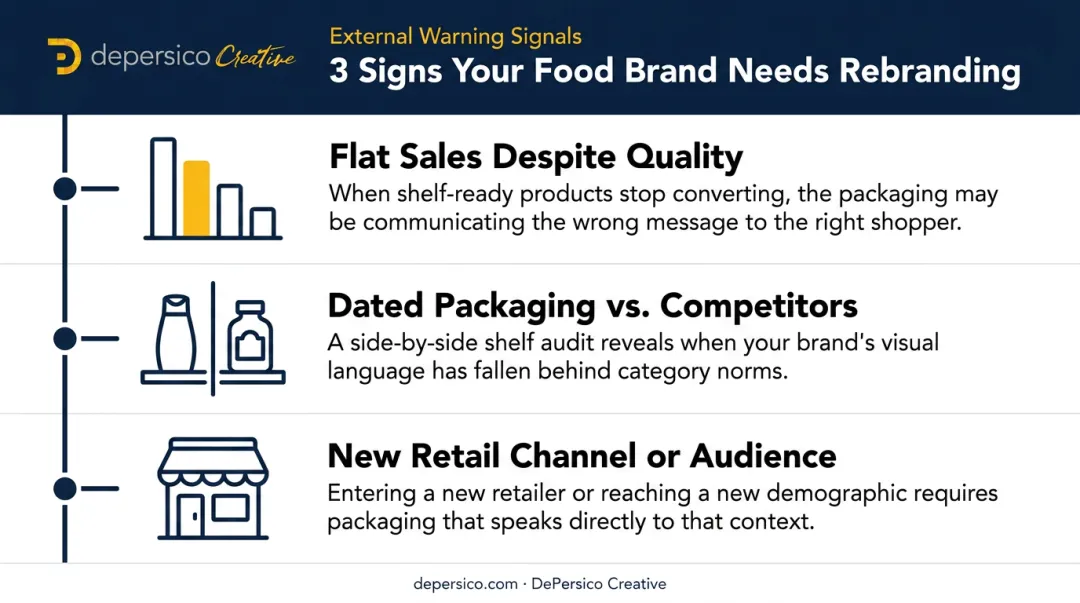 depersico Creative

External Warning Signals
3 Signs Your Food Brand Needs Rebranding

Flat Sales Despite Quality
When shelf-ready products stop converting, the packaging may be communicating the wrong message to the right shopper.

Dated Packaging vs. Competitors
A side-by-side shelf audit reveals when your brand's visual language has fallen behind category norms.

New Retail Channel or Audience
Entering a new retailer or reaching a new demographic requires packaging that speaks directly to that context.

depersico.com · DePersico Creative